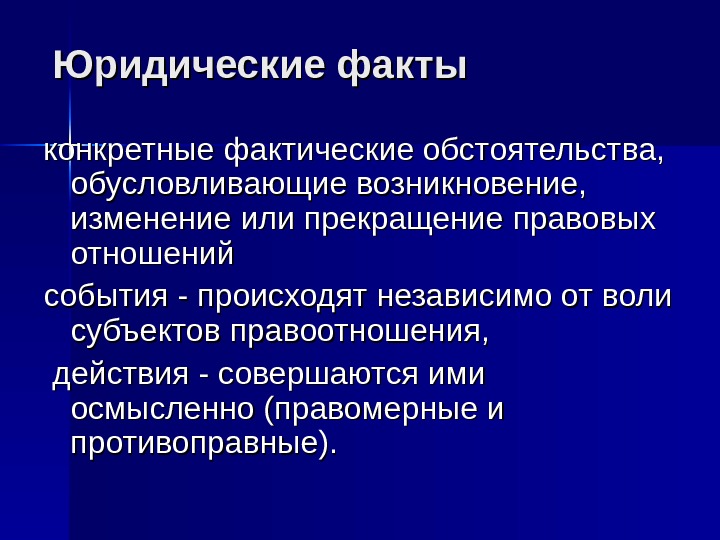 Юридические факты

конкретные фактические обстоятельства, обусловливающие возникновение, изменение или прекращение правовых отношений

события - происходят независимо от воли субъектов правоотношения,

действия - совершаются ими осмысленно (правомерные и противоправные).